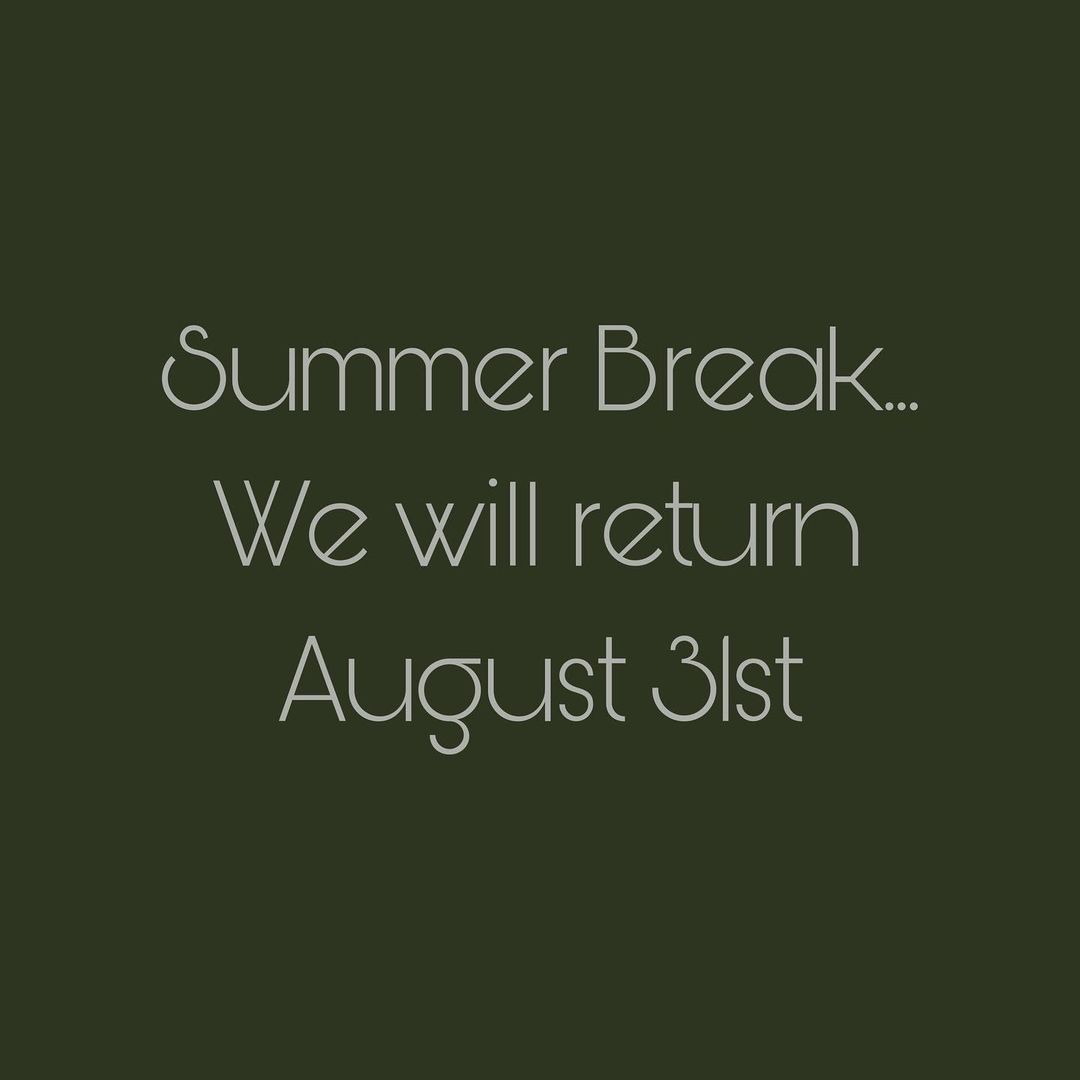 Summer Break...
We will return
August 31st